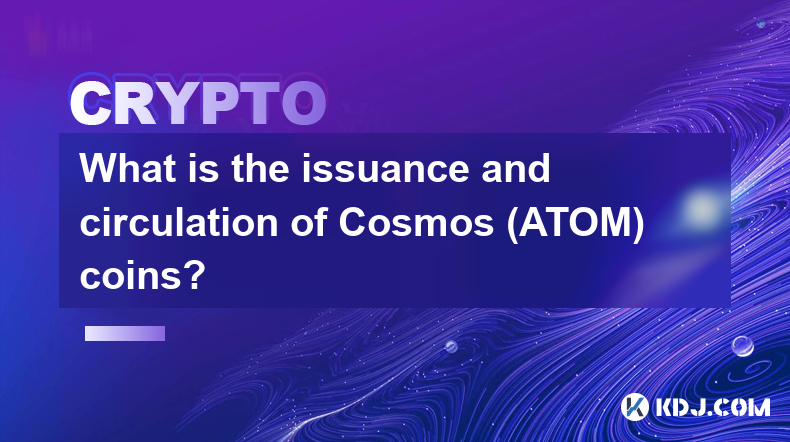 CRYPTO

What is the issuance and circulation of Cosmos (ATOM) coins?

KDJ.COM